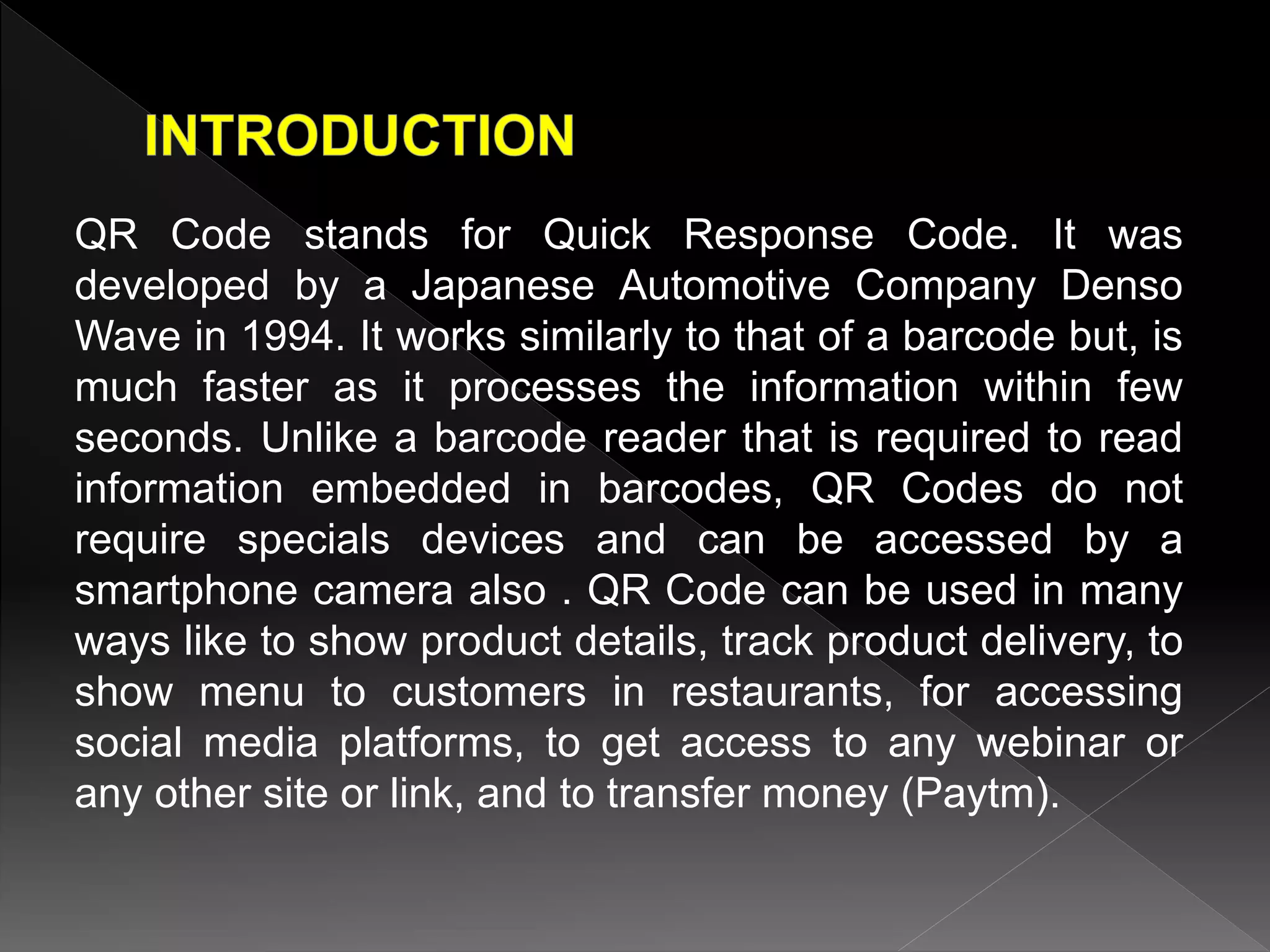 INTRODUCTION

QR Code stands for Quick Response Code. It was developed by a Japanese Automotive Company Denso Wave in 1994. It works similarly to that of a barcode but, is much faster as it processes the information within few seconds. Unlike a barcode reader that is required to read information embedded in barcodes, QR Codes do not require specials devices and can be accessed by a smartphone camera also . QR Code can be used in many ways like to show product details, track product delivery, to show menu to customers in restaurants, for accessing social media platforms, to get access to any webinar or any other site or link, and to transfer money (Paytm).